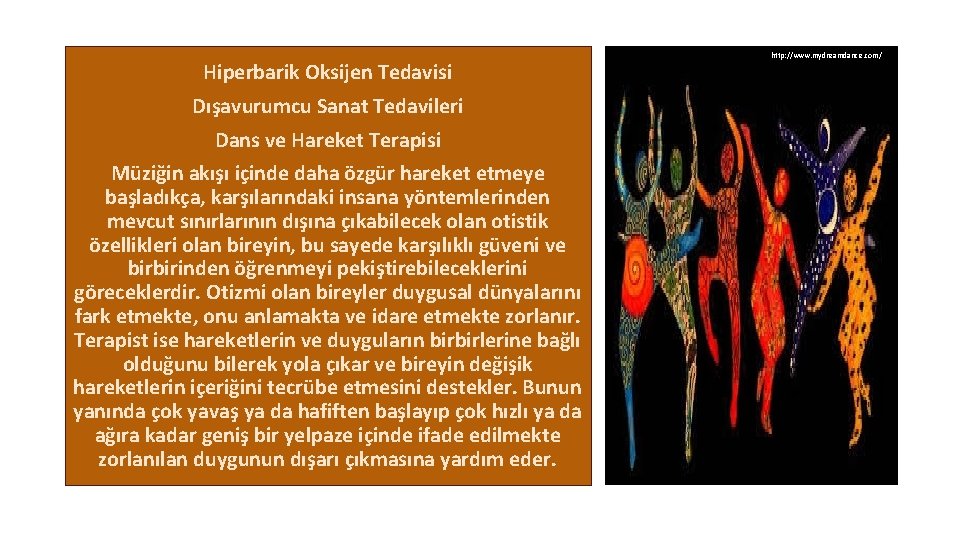 Hiperbarik Oksijen Tedavisi

Dışavurumcu Sanat Tedavileri

Dans ve Hareket Terapisi

Müziğin akışı içinde daha özgür hareket etmeye başladıkça, karşılarındaki insana yöntemlerinden mevcut sınırlarının dışına çıkabilecek olan otistik özellikleri olan bireyin, bu sayede karşılıklı güveni ve birbirinden öğrenmeyi pekiştirebileceklerini göreceklerdir. Otizmi olan bireyler duygusal dünyalarını fark etmekte, onu anlamakta ve idare etmekte zorlanır. Terapist ise hareketlerin ve duyguların birbirlerine bağlı olduğunu bilerek yola çıkar ve bireyin değişik hareketlerin içeriğini tecrübe etmesini destekler. Bunun yanında çok yavaş ya da hafiften başlayıp çok hızlı ya da ağıra kadar geniş bir yelpaze içinde ifade edilmekte zorlanılan duygunun dışarı çıkmasına yardım eder.

http://www.mydreamdance.com/